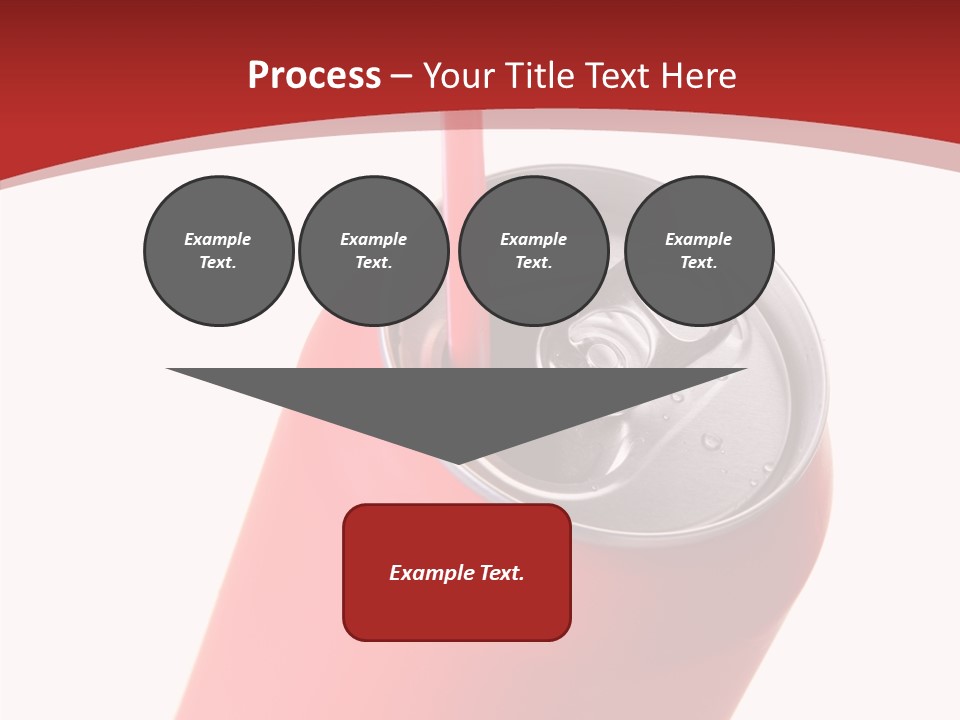 Process – Your Title Text Here

Example Text.

Example Text.

Example Text.

Example Text.

Example Text.